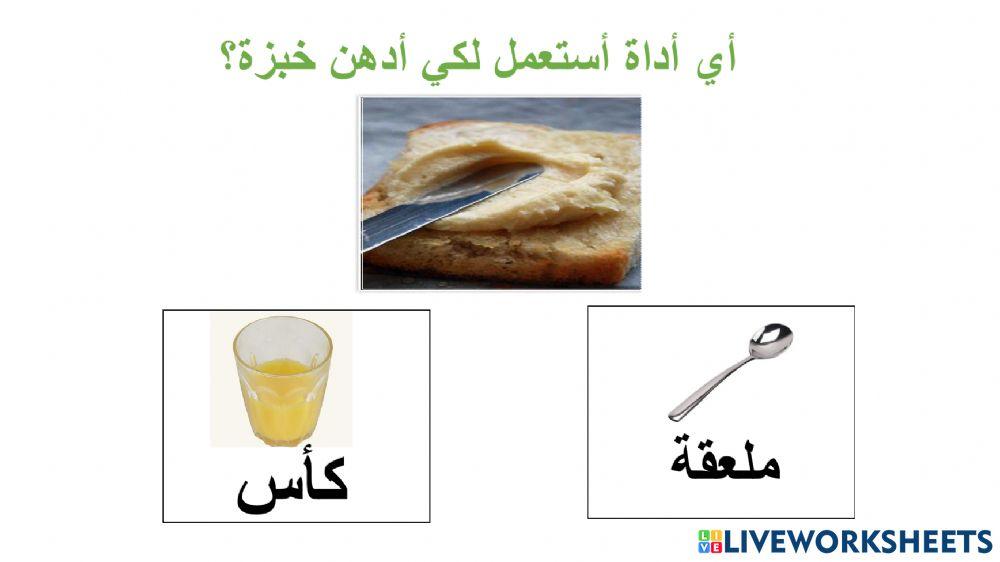 أي أداة أستعمل لكي أدهن خبزة؟

ملعقة

كأس

LIVEWORKSHEETS